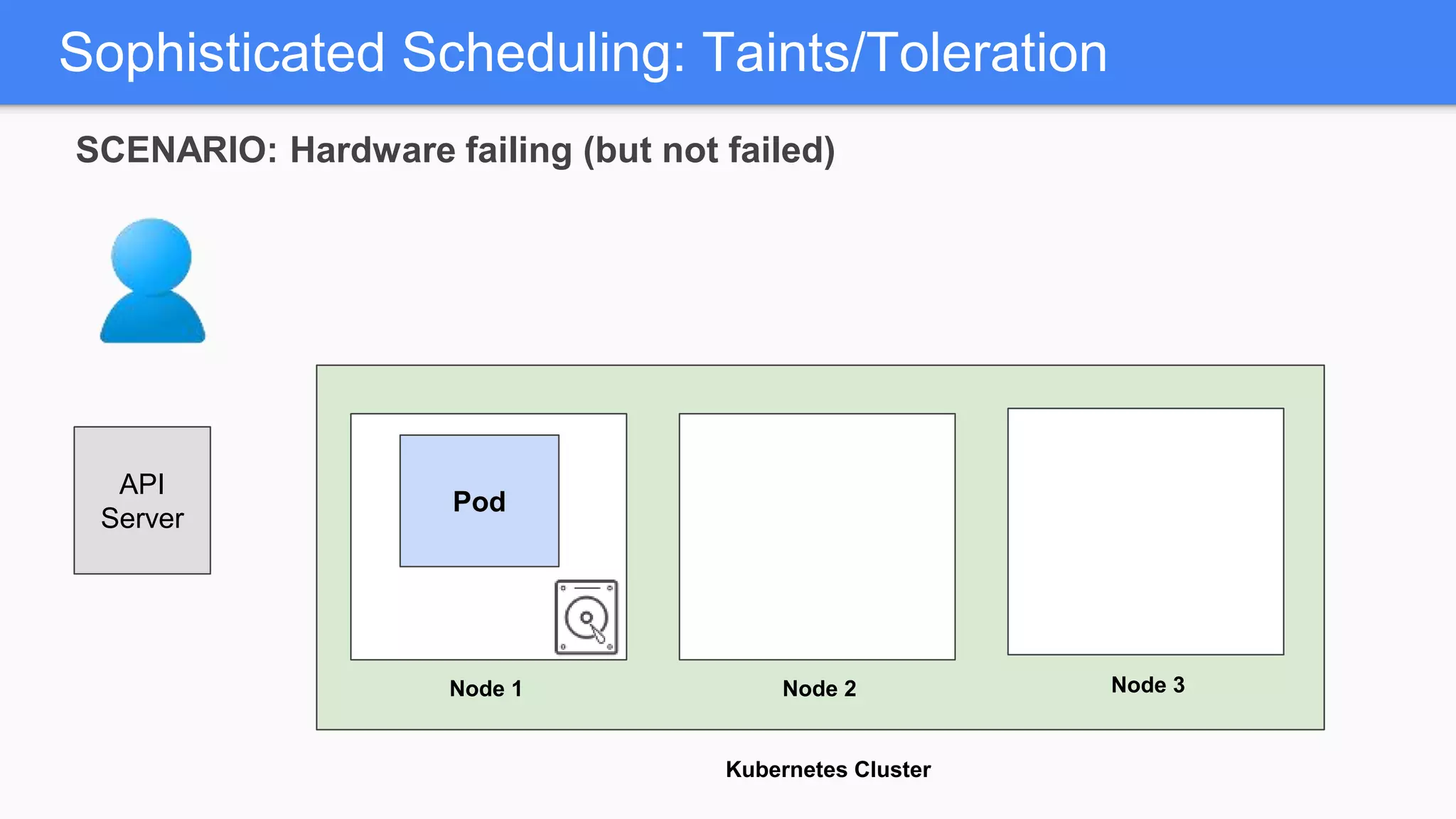 Sophisticated Scheduling: Taints/Toleration

SCENARIO: Hardware failing (but not failed)

API Server

Pod

Node 1

Node 2

Node 3

Kubernetes Cluster